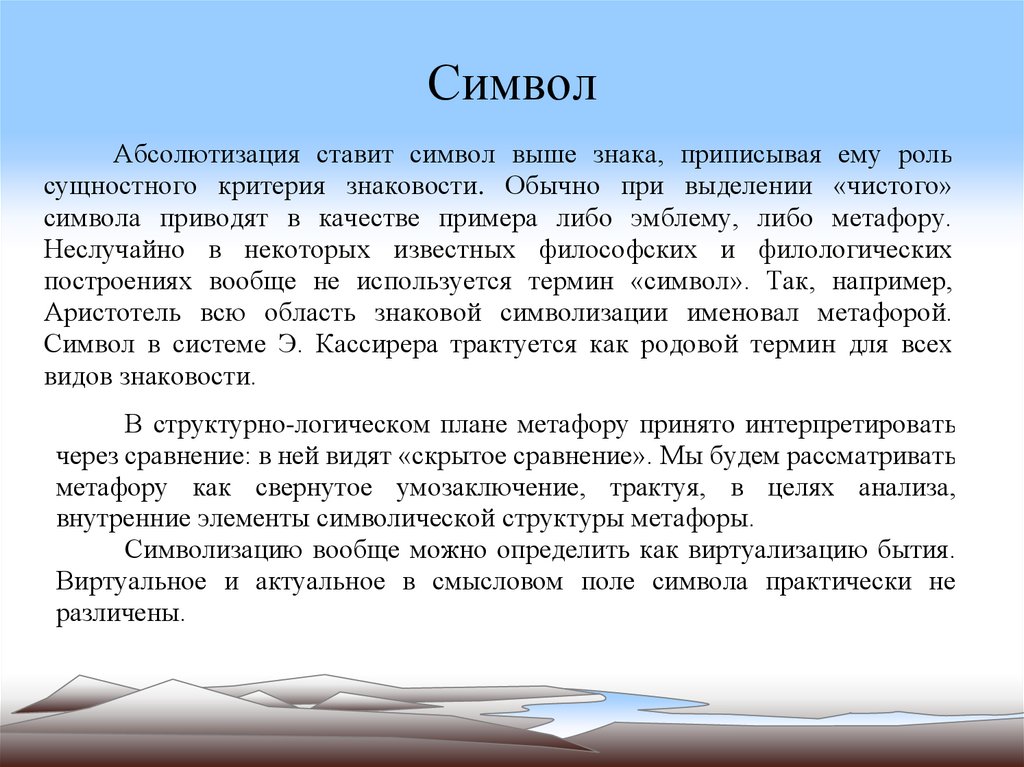 Символ

Абсолютизация ставит символ выше знака, приписывая ему роль сущностного критерия знаковости. Обычно при выделении «чистого» символа приводят в качестве примера либо эмблему, либо метафору. Неслучайно в некоторых известных философских и филологических построениях вообще не используется термин «символ». Так, например, Аристотель всю область знаковой символизации именовал метафорой. Символ в системе Э. Кассирера трактуется как родовой термин для всех видов знаковости.

В структурно-логическом плане метафору принято интерпретировать через сравнение: в ней видят «скрытое сравнение». Мы будем рассматривать метафору как свернутое умозаключение, трактуя, в целях анализа, внутренние элементы символической структуры метафоры.

Символизацию вообще можно определить как виртуализацию бытия. Виртуальное и актуальное в смысловом поле символа практически не различены.